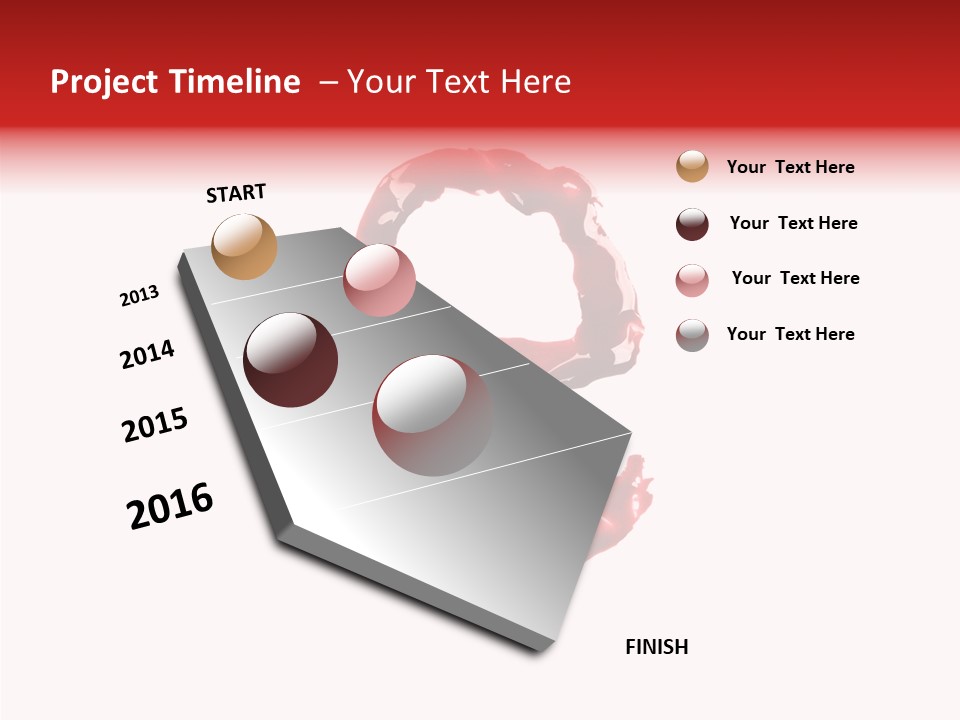 Project Timeline – Your Text Here

START

2013

2014

2015

2016

FINISH

Your Text Here

Your Text Here

Your Text Here

Your Text Here